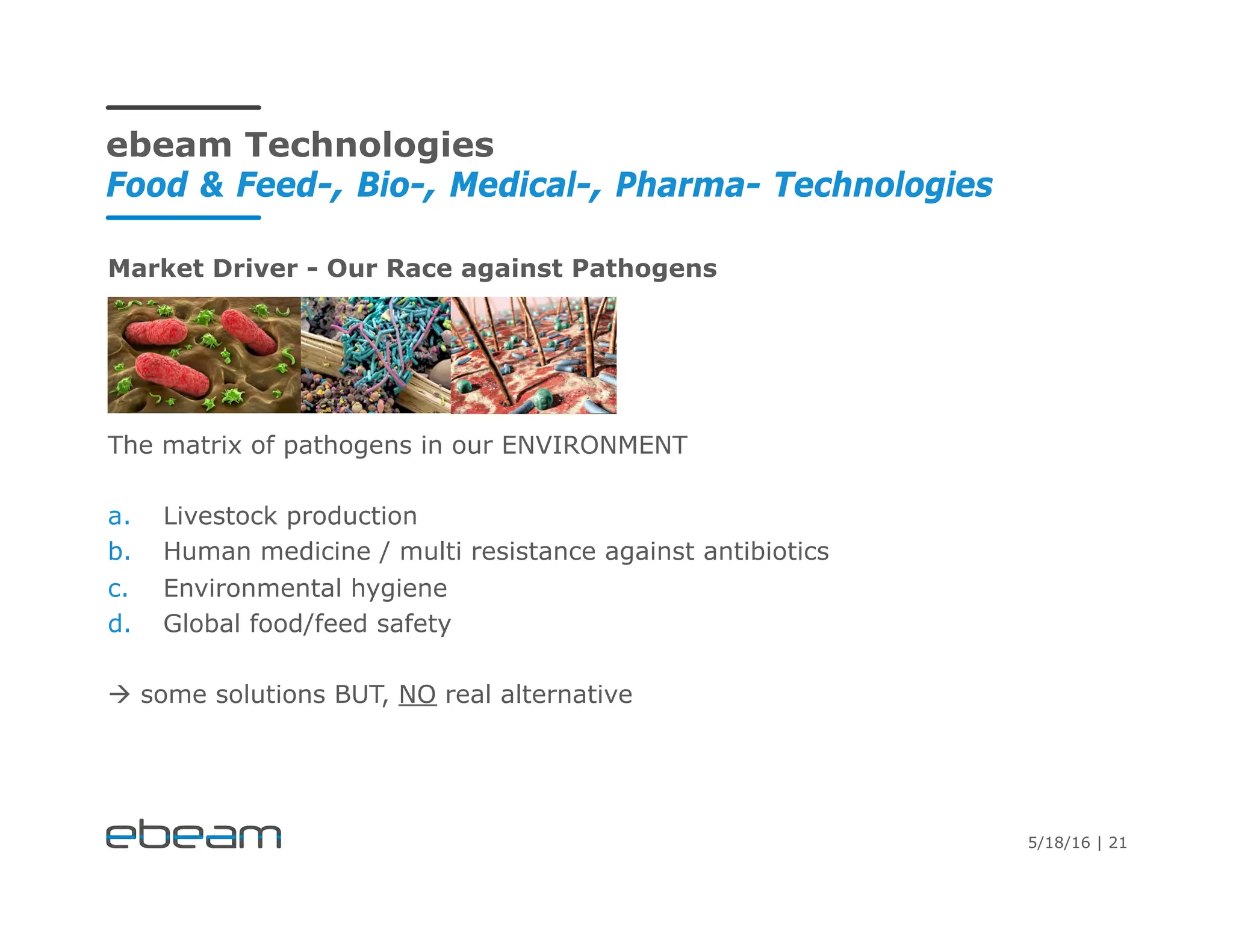 ebeam Technologies
Food & Feed-, Bio-, Medical-, Pharma- Technologies

Market Driver - Our Race against Pathogens

The matrix of pathogens in our ENVIRONMENT

a. Livestock production
b. Human medicine / multi resistance against antibiotics
c. Environmental hygiene
d. Global food/feed safety

→ some solutions BUT, NO real alternative

ebeam

5/18/16 | 21